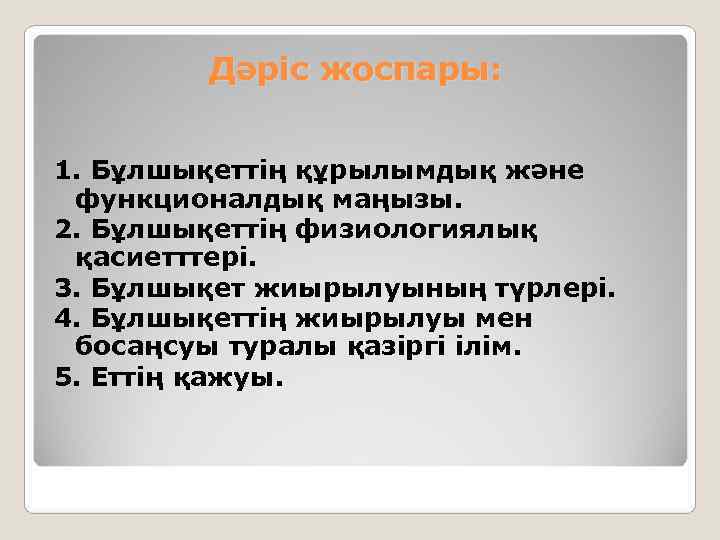 Дәріс жоспары:

1. Бұлшықеттің құрылымдық және функционалдық маңызы.
2. Бұлшықеттің физиологиялық қасиетттері.
3. Бұлшықет жиырылуының түрлері.
4. Бұлшықеттің жиырылуы мен босаңсуы туралы қазіргі ілім.
5. Еттің қажуы.